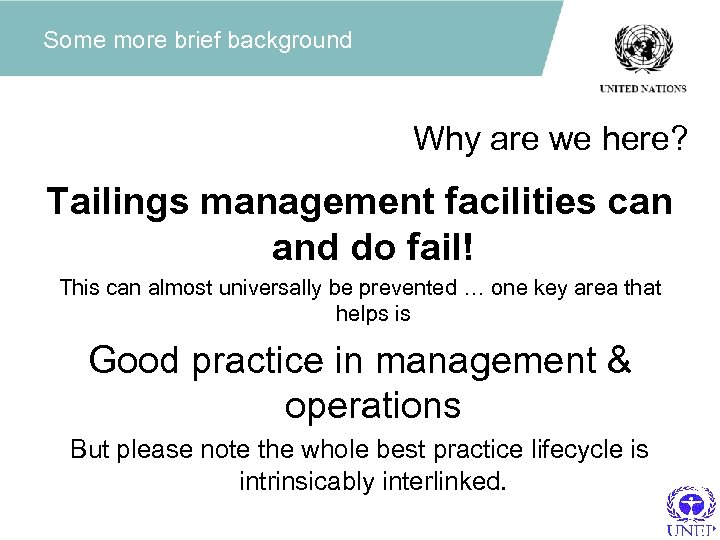 Some more brief background

UNITED NATIONS

Why are we here?

Tailings management facilities can and do fail!

This can almost universally be prevented … one key area that helps is

Good practice in management & operations

But please note the whole best practice lifecycle is intrinsicably interlinked.

UNEP